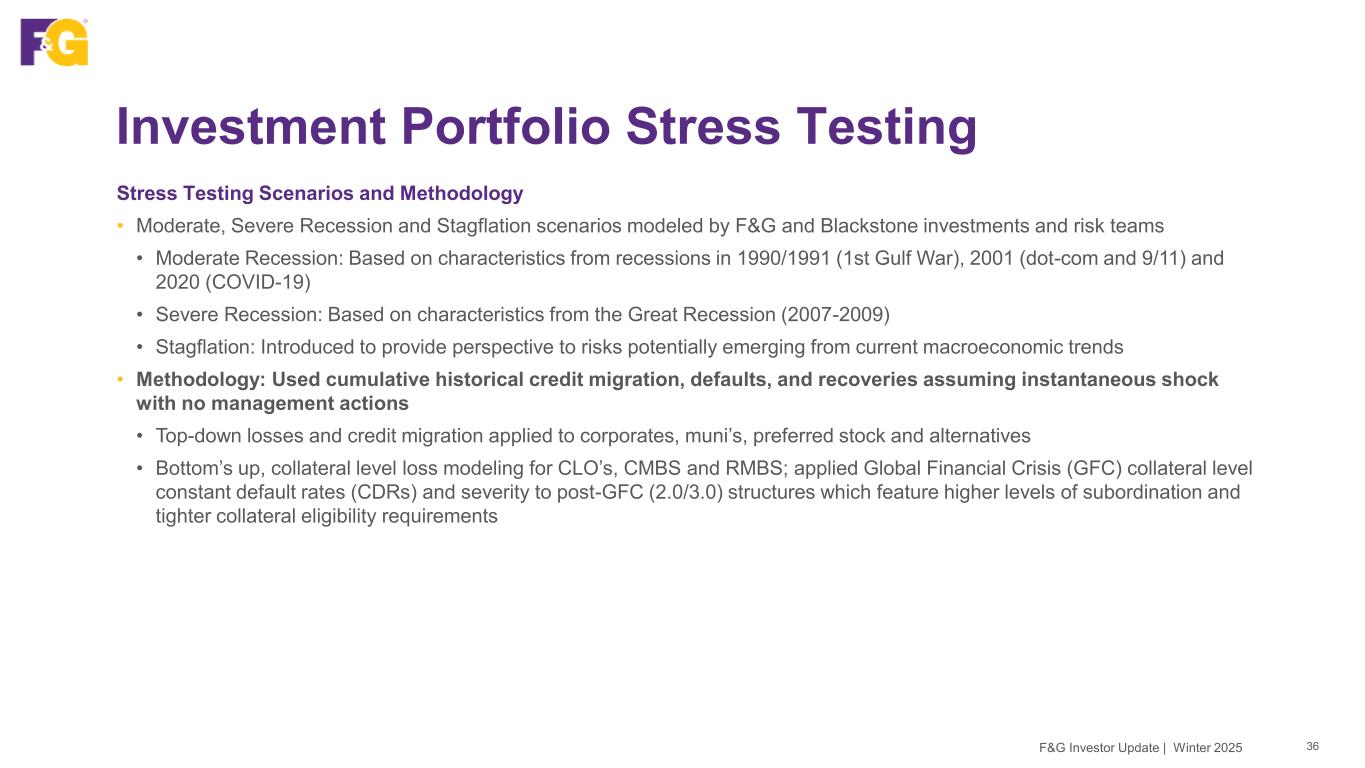 F&G

Investment Portfolio Stress Testing

Stress Testing Scenarios and Methodology

• Moderate, Severe Recession and Stagflation scenarios modeled by F&G and Blackstone investments and risk teams

• Moderate Recession: Based on characteristics from recessions in 1990/1991 (1st Gulf War), 2001 (dot-com and 9/11) and 2020 (COVID-19)

• Severe Recession: Based on characteristics from the Great Recession (2007-2009)

• Stagflation: Introduced to provide perspective to risks potentially emerging from current macroeconomic trends

• Methodology: Used cumulative historical credit migration, defaults, and recoveries assuming instantaneous shock with no management actions

• Top-down losses and credit migration applied to corporates, muni's, preferred stock and alternatives

• Bottom's up, collateral level loss modeling for CLO's, CMBS and RMBS; applied Global Financial Crisis (GFC) collateral level constant default rates (CDRs) and severity to post-GFC (2.0/3.0) structures which feature higher levels of subordination and tighter collateral eligibility requirements

F&G Investor Update | Winter 2025 36